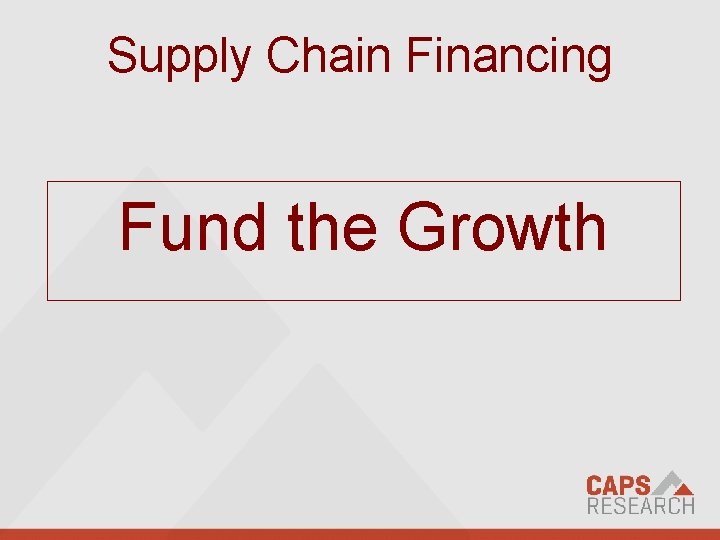 Supply Chain Financing

Fund the Growth

CAPS
RESEARCH